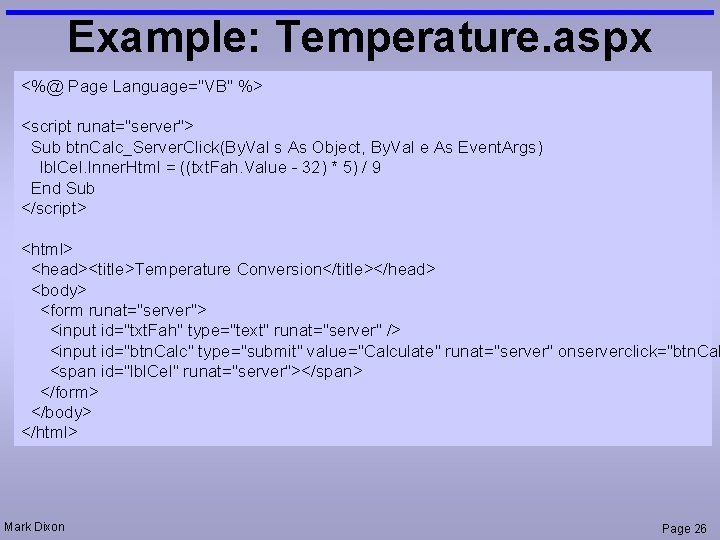 Example: Temperature.aspx

<%@ Page Language="VB" %>

<script runat="server">
  Sub btnCalc_ServerClick(ByVal s As Object, ByVal e As EventArgs)
    lblCel.InnerHtml = ((txtFah.Value - 32) * 5) / 9
  End Sub
</script>

<html>
  <head><title>Temperature Conversion</title></head>
  <body>
    <form runat="server">
      <input id="txtFah" type="text" runat="server" />
      <input id="btnCalc" type="submit" value="Calculate" runat="server" onserverclick="btnCal
      <span id="lblCel" runat="server"></span>
    </form>
  </body>
</html>

Mark Dixon

Page 26